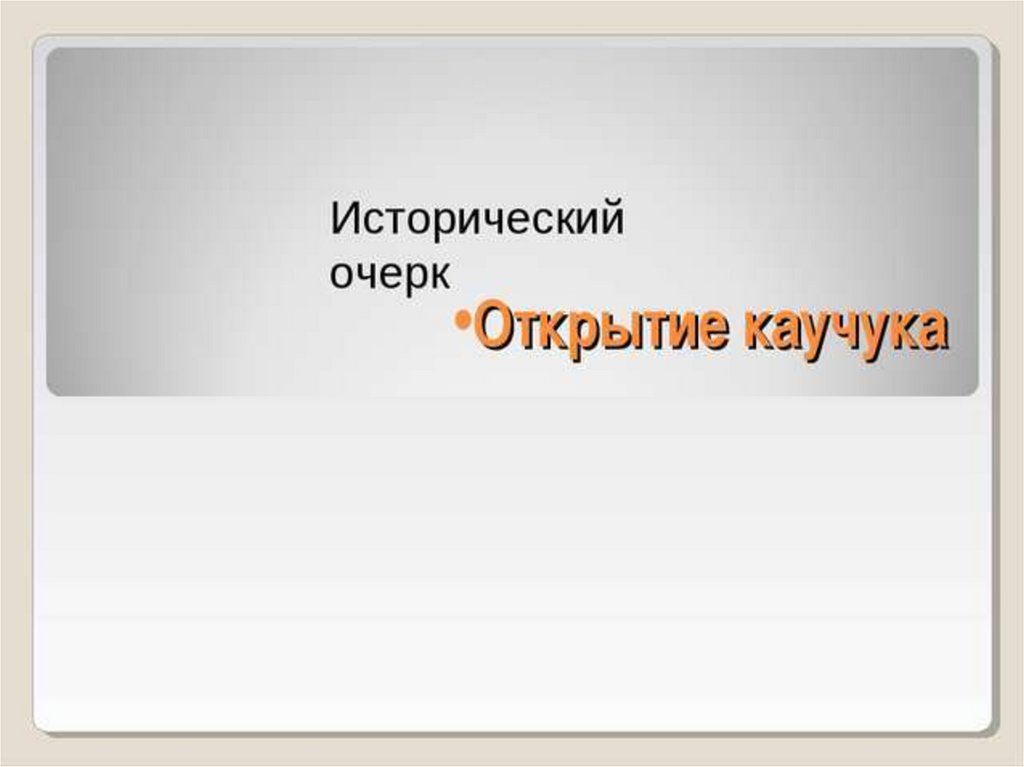 Исторический очерк

•Открытие каучука